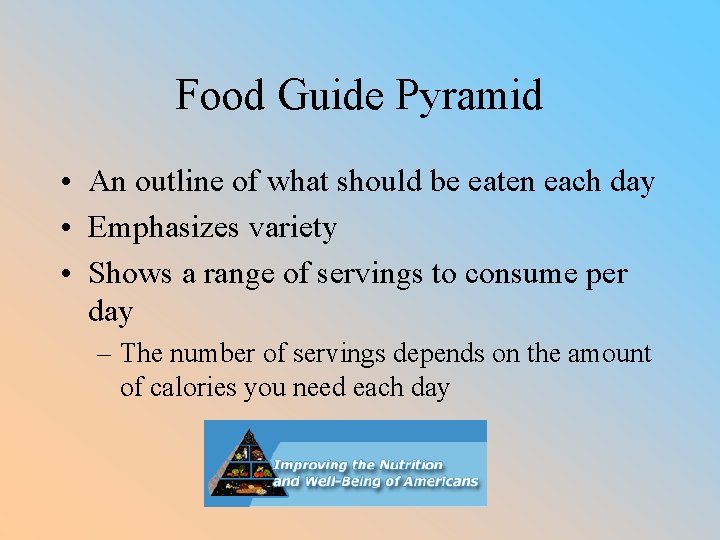 Food Guide Pyramid

• An outline of what should be eaten each day
• Emphasizes variety
• Shows a range of servings to consume per day
– The number of servings depends on the amount of calories you need each day

Improving the Nutrition and Well-Being of Americans